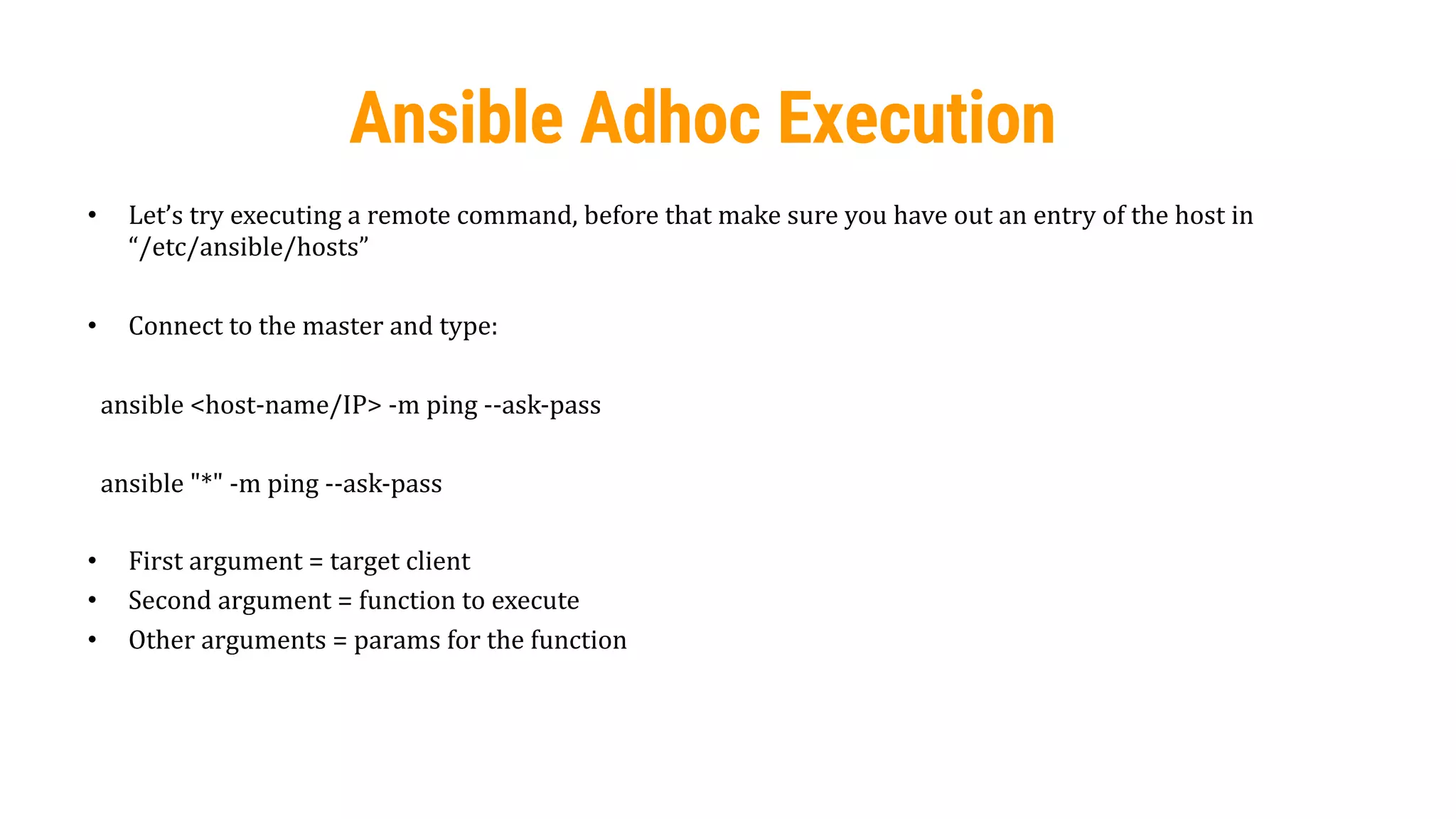 Ansible Adhoc Execution

• Let’s try executing a remote command, before that make sure you have out an entry of the host in “/etc/ansible/hosts”

• Connect to the master and type:

ansible <host-name/IP> -m ping --ask-pass

ansible "*" -m ping --ask-pass

• First argument = target client
• Second argument = function to execute
• Other arguments = params for the function